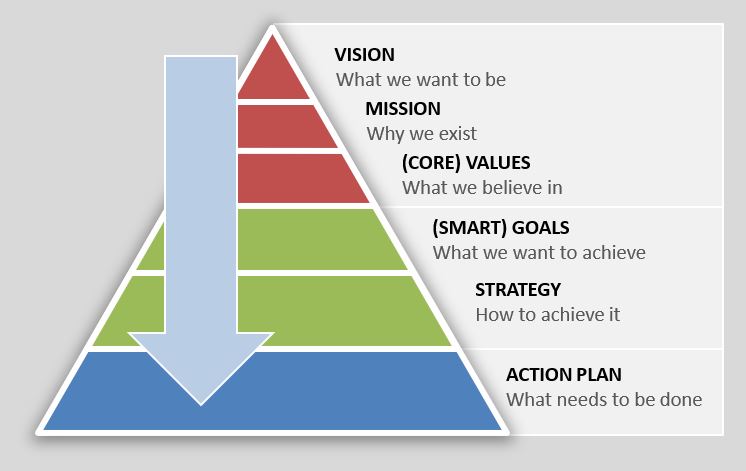 VISION
What we want to be

MISSION
Why we exist

(CORE) VALUES
What we believe in

(SMART) GOALS
What we want to achieve

STRATEGY
How to achieve it

ACTION PLAN
What needs to be done